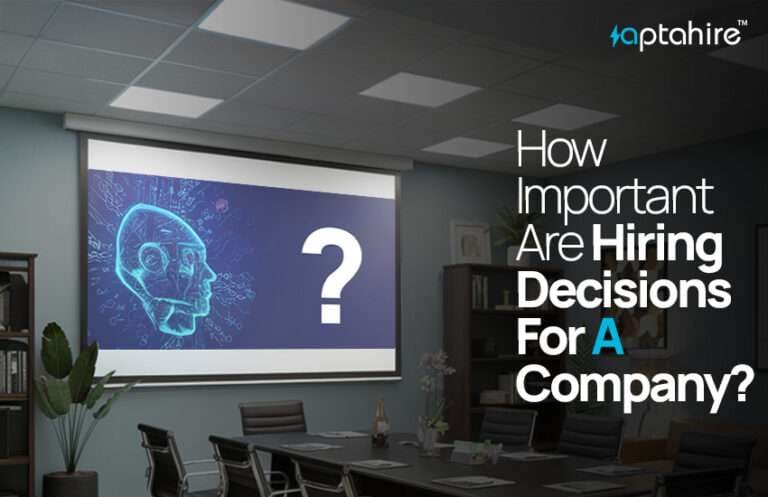 aptahire™

?

How Important Are Hiring Decisions For A Company?